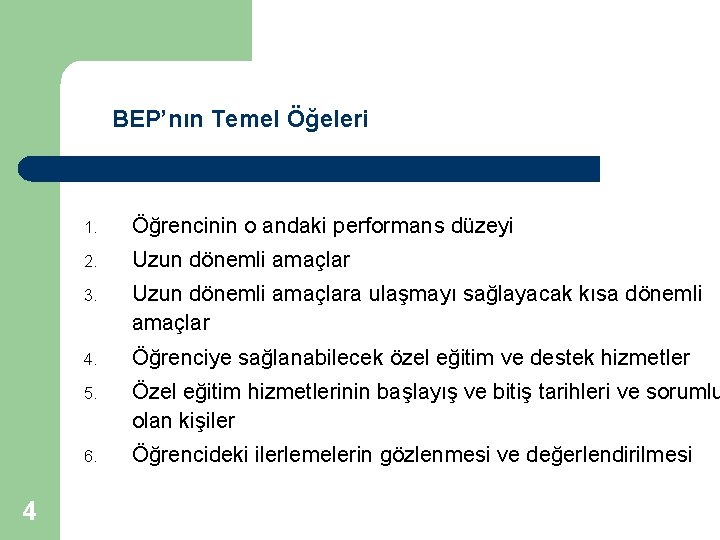 BEP’nın Temel Öğeleri

1. Öğrencinin o andaki performans düzeyi
2. Uzun dönemli amaçlar
3. Uzun dönemli amaçlara ulaşmayı sağlayacak kısa dönemli amaçlar
4. Öğrenciye sağlanabilecek özel eğitim ve destek hizmetler
5. Özel eğitim hizmetlerinin başlayış ve bitiş tarihleri ve sorumlu olan kişiler
6. Öğrencideki ilerlemelerin gözlenmesi ve değerlendirilmesi

4